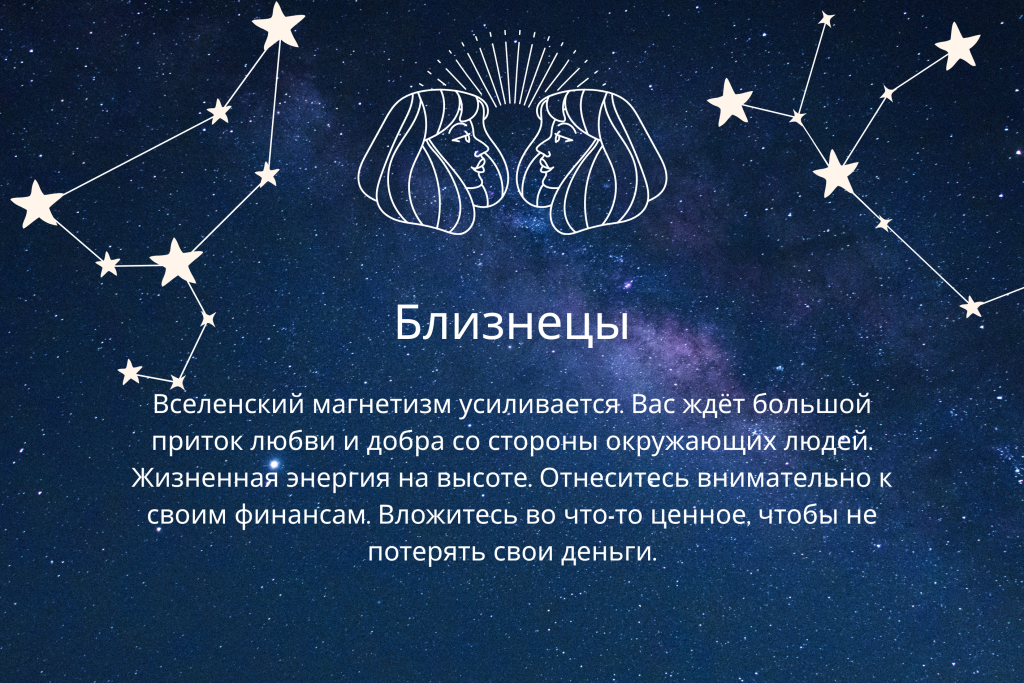 Близнецы

Вселенский магнетизм усиливается. Вас ждёт большой приток любви и добра со стороны окружающих людей. Жизненная энергия на высоте. Отнеситесь внимательно к своим финансам. Вложитесь во что-то ценное, чтобы не потерять свои деньги.